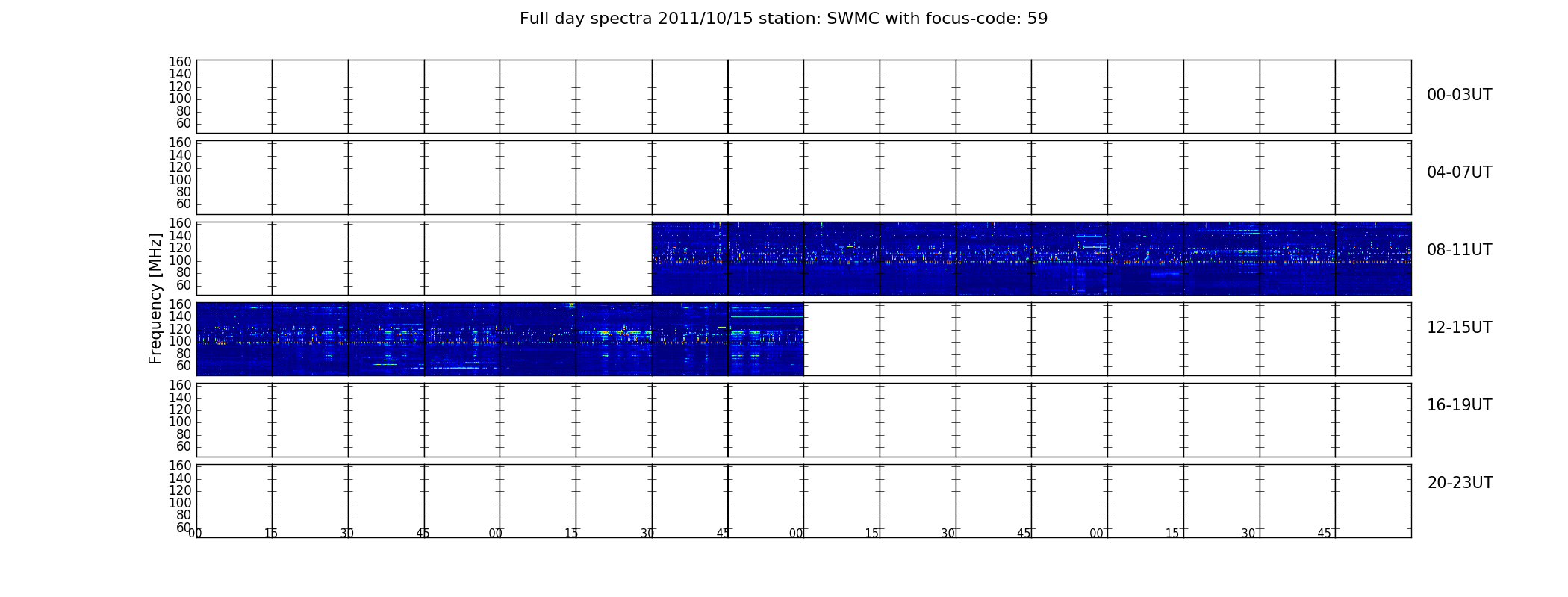 Full day spectra 2011/10/15 station: SWMC with focus-code: 59

Frequency [MHz]

160
140
120
100
80
60

00-03UT

160
140
120
100
80
60

04-07UT

160
140
120
100
80
60

08-11UT

160
140
120
100
80
60

12-15UT

160
140
120
100
80
60

16-19UT

160
140
120
100
80
60

20-23UT

00 15 30 45 00 15 30 45 00 15 30 45 00 15 30 45